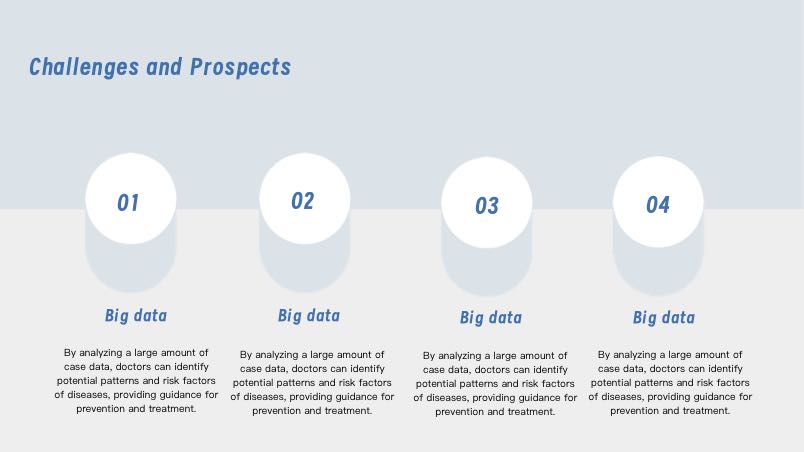 Challenges and Prospects

01

Big data

By analyzing a large amount of case data, doctors can identify potential patterns and risk factors of diseases, providing guidance for prevention and treatment.

02

Big data

By analyzing a large amount of case data, doctors can identify potential patterns and risk factors of diseases, providing guidance for prevention and treatment.

03

Big data

By analyzing a large amount of case data, doctors can identify potential patterns and risk factors of diseases, providing guidance for prevention and treatment.

04

Big data

By analyzing a large amount of case data, doctors can identify potential patterns and risk factors of diseases, providing guidance for prevention and treatment.